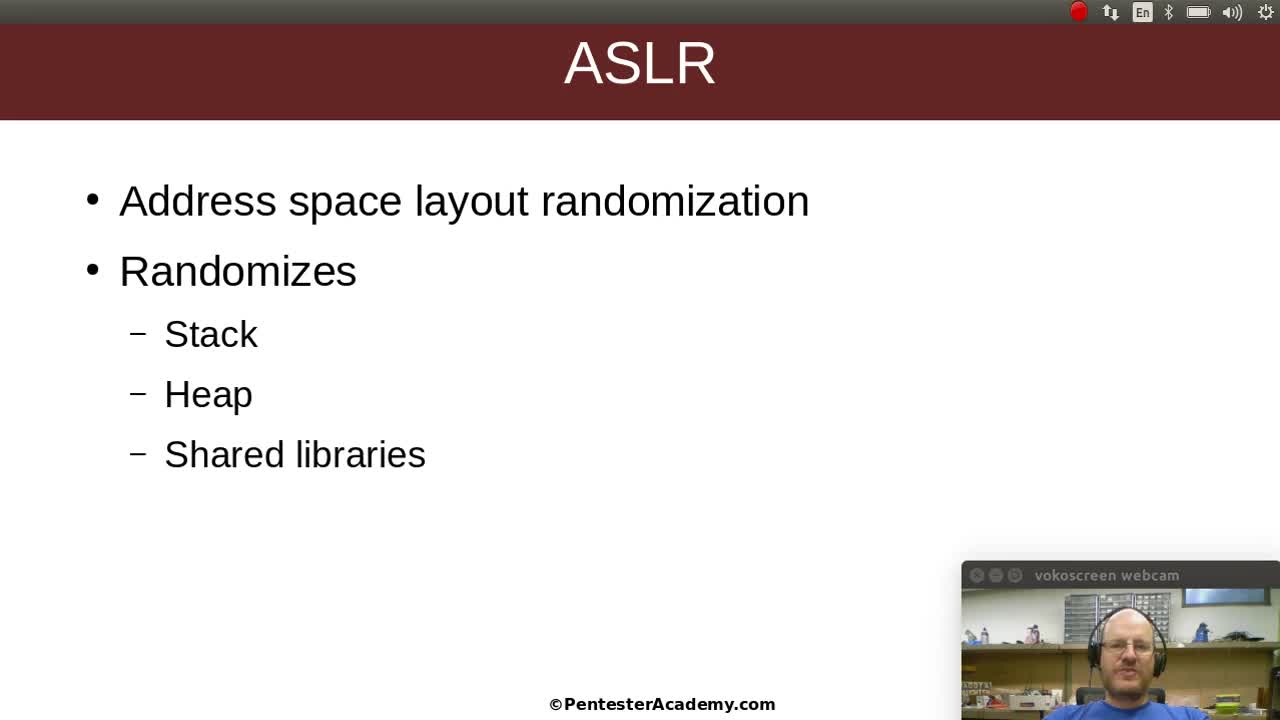 En

ASLR

• Address space layout randomization

• Randomizes

– Stack

– Heap

– Shared libraries

vokoscreen webcam

©PentesterAcademy.com